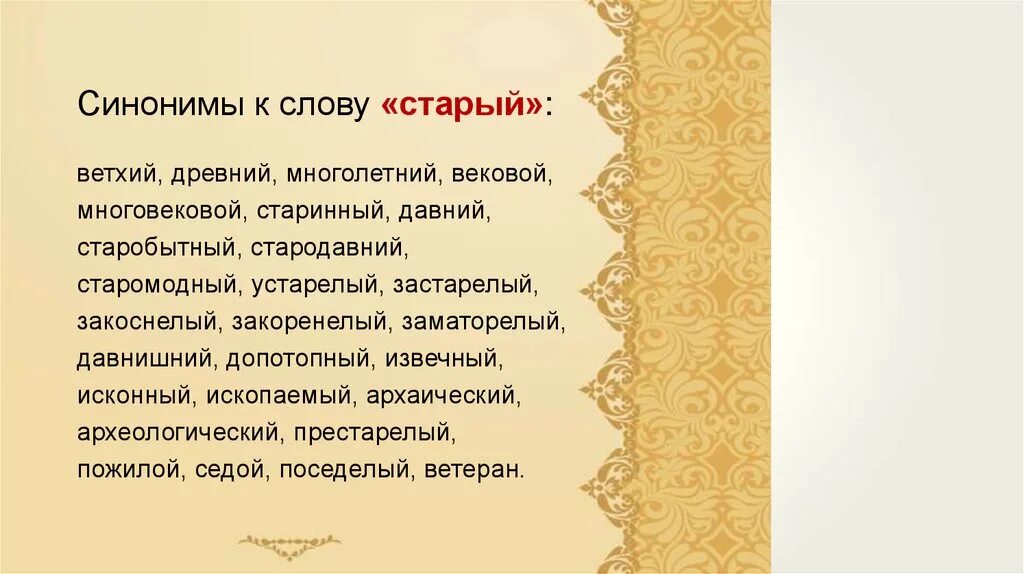 Синонимы к слову «старый»:

ветхий, древний, многолетний, вековой, многовековой, старинный, давний, старобытный, стародавний, старомодный, устарелый, застарелый, закоснелый, закоренелый, заматорелый, давнишний, допотопный, извечный, исконный, ископаемый, архаический, археологический, престарелый, пожилой, седой, поседелый, ветеран.